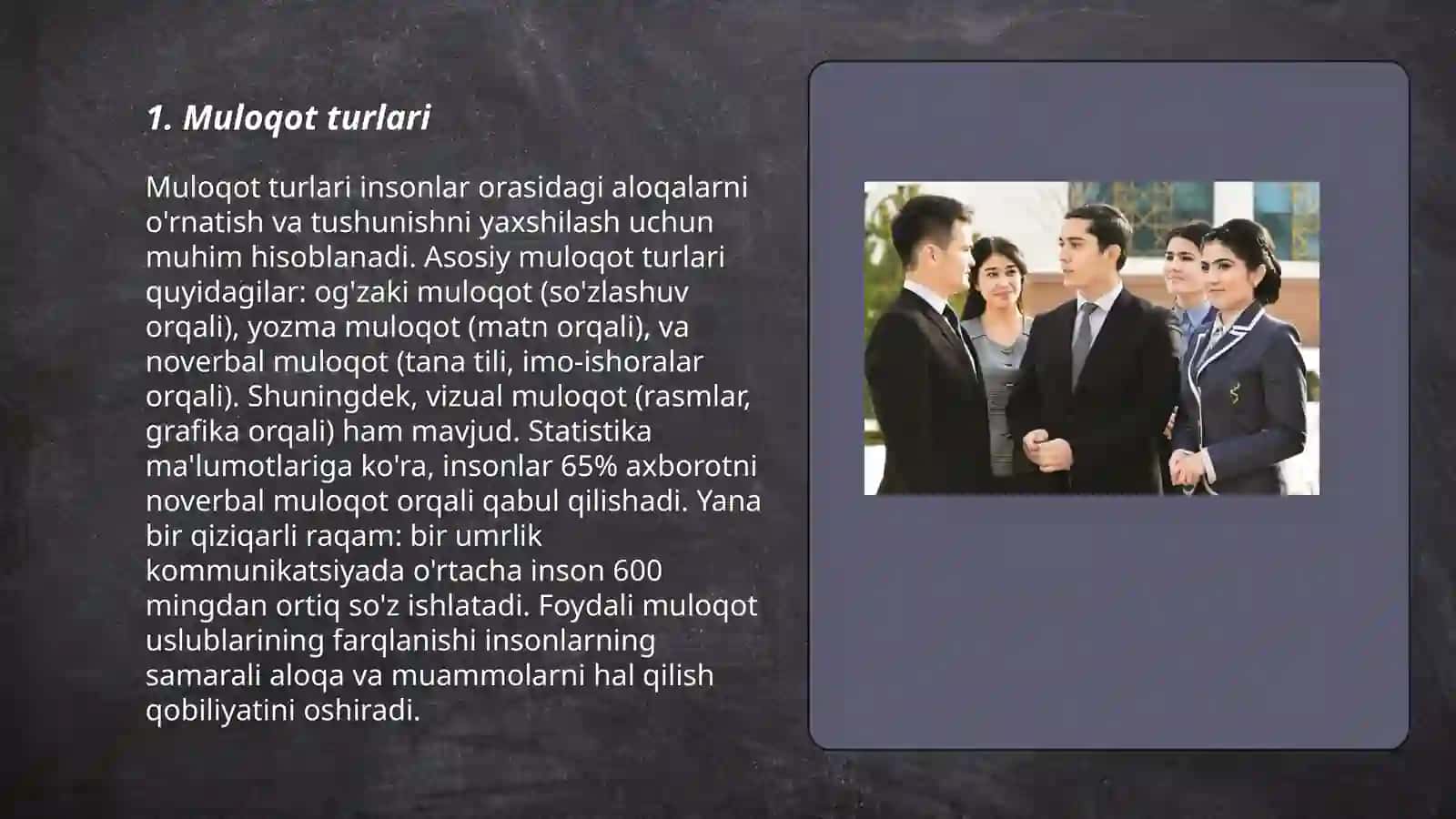 1. Muloqot turlari

Muloqot turlari insonlar orasidagi aloqalarni o'rnatish va tushunishni yaxshilash uchun muhim hisoblanadi. Asosiy muloqot turlari quyidagilar: og'zaki muloqot (so'zlashuv orqali), yozma muloqot (matn orqali), va noverbal muloqot (tana tili, imo-ishoralar orqali). Shuningdek, vizual muloqot (rasmlar, grafika orqali) ham mavjud. Statistika ma'lumotlariga ko'ra, insonlar 65% axborotni noverbal muloqot orqali qabul qilishadi. Yana bir qiziqarli raqam: bir umrlik kommunikatsiyada o'rtacha inson 600 mingdan ortiq so'z ishlatadi. Foydali muloqot uslublarining farqlanishi insonlarning samarali aloqa va muammolarni hal qilish qobiliyatini oshiradi.